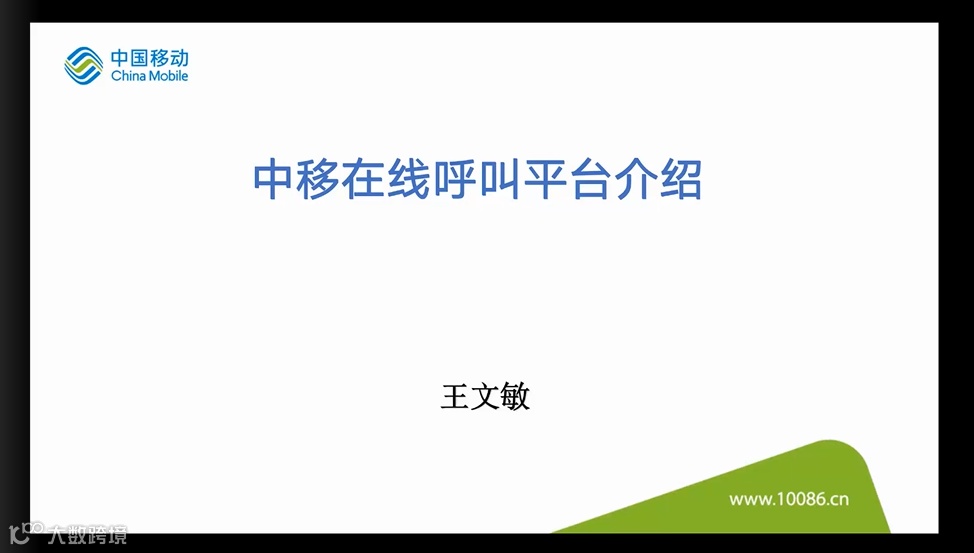 中国移动
China Mobile

中移在线呼叫平台介绍

王文敏

www.10086.cn

大数跨境